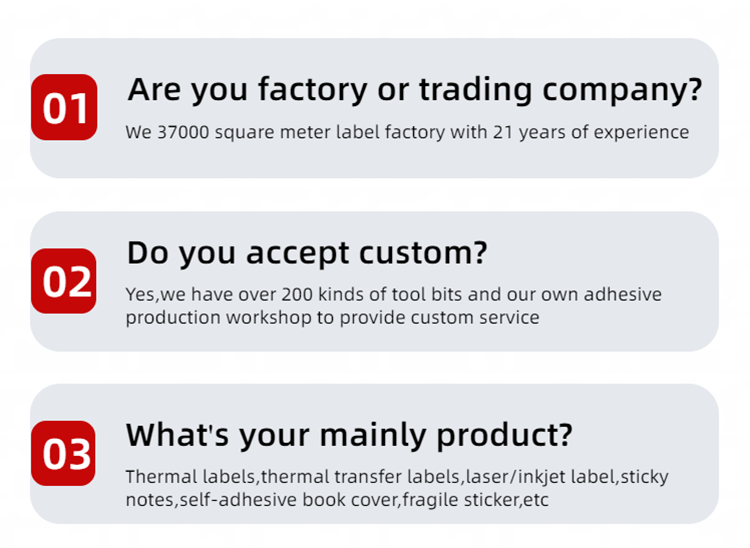 01
Are you factory or trading company?
We 37000 square meter label factory with 21 years of experience

02
Do you accept custom?
Yes,we have over 200 kinds of tool bits and our own adhesive production workshop to provide custom service

03
What's your mainly product?
Thermal labels,thermal transfer labels,laser/inkjet label,sticky notes,self-adhesive book cover,fragile sticker,etc